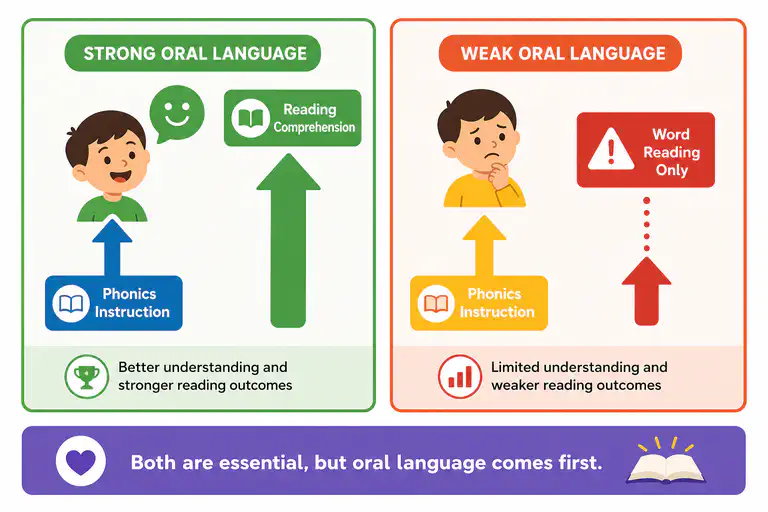 STRONG ORAL LANGUAGE

Reading Comprehension

Phonics Instruction

Better understanding and stronger reading outcomes

WEAK ORAL LANGUAGE

Word Reading Only

Phonics Instruction

Limited understanding and weaker reading outcomes

Both are essential, but oral language comes first.